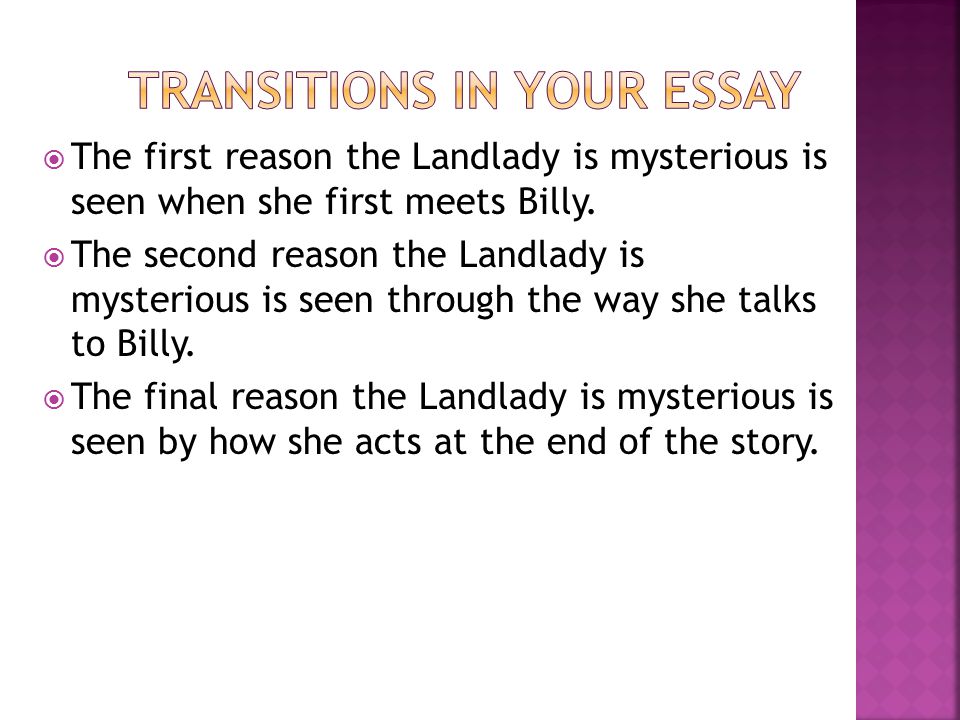 TRANSITIONS IN YOUR ESSAY

The first reason the Landlady is mysterious is seen when she first meets Billy.

The second reason the Landlady is mysterious is seen through the way she talks to Billy.

The final reason the Landlady is mysterious is seen by how she acts at the end of the story.